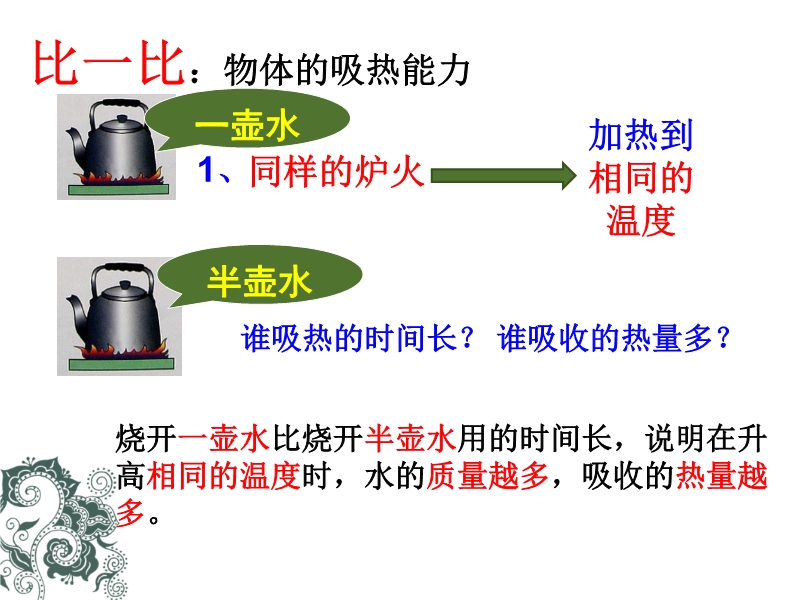 比一比：物体的吸热能力

一壶水

1、同样的炉火

加热到相同的温度

半壶水

谁吸热的时间长？ 谁吸收的热量多？

烧开一壶水比烧开半壶水用的时间长，说明在升高相同的温度时，水的质量越多，吸收的热量越多。